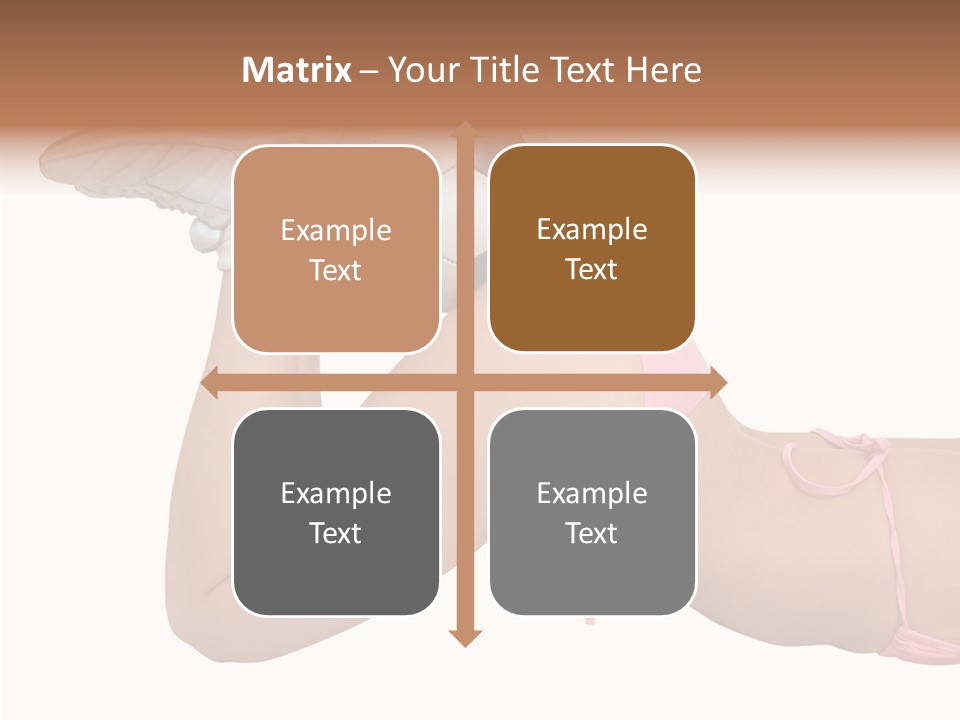 Matrix – Your Title Text Here

Example Text

Example Text

Example Text

Example Text